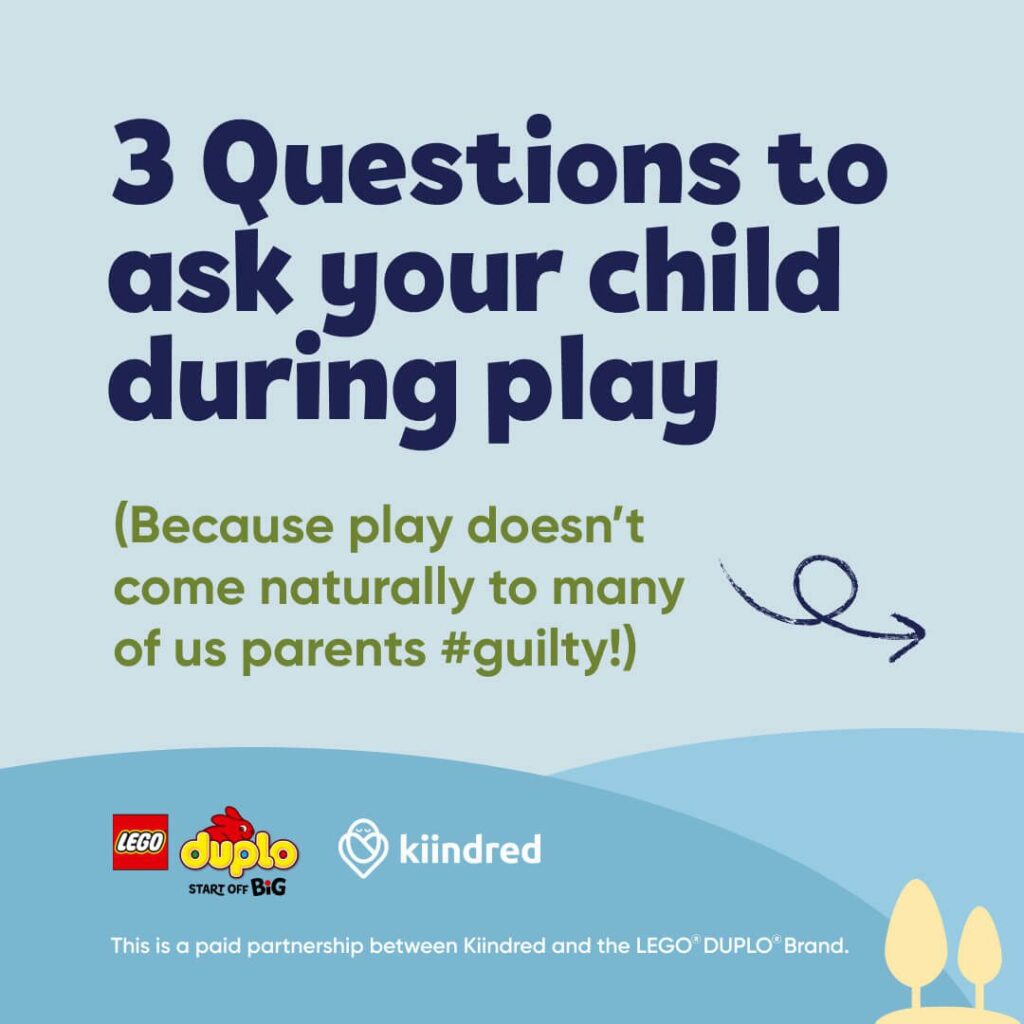 3 Questions to ask your child during play

(Because play doesn't come naturally to many of us parents #guilty!)

LEGO duplo START OFF BIG

kiindred

This is a paid partnership between Kiindred and the LEGO® DUPLO® Brand.